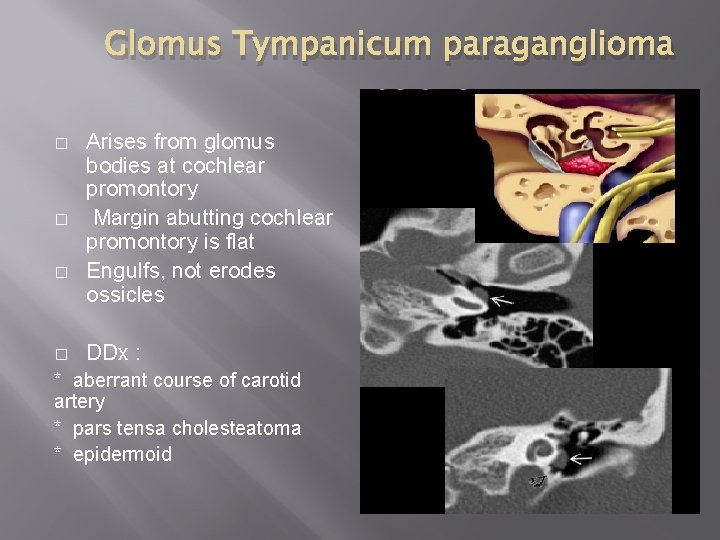 Glomus Tympanicum paraganglioma

□ Arises from glomus bodies at cochlear promontory

□ Margin abutting cochlear promontory is flat

□ Engulfs, not erodes ossicles

□ DDx :

* aberrant course of carotid artery

* pars tensa cholesteatoma

* epidermoid